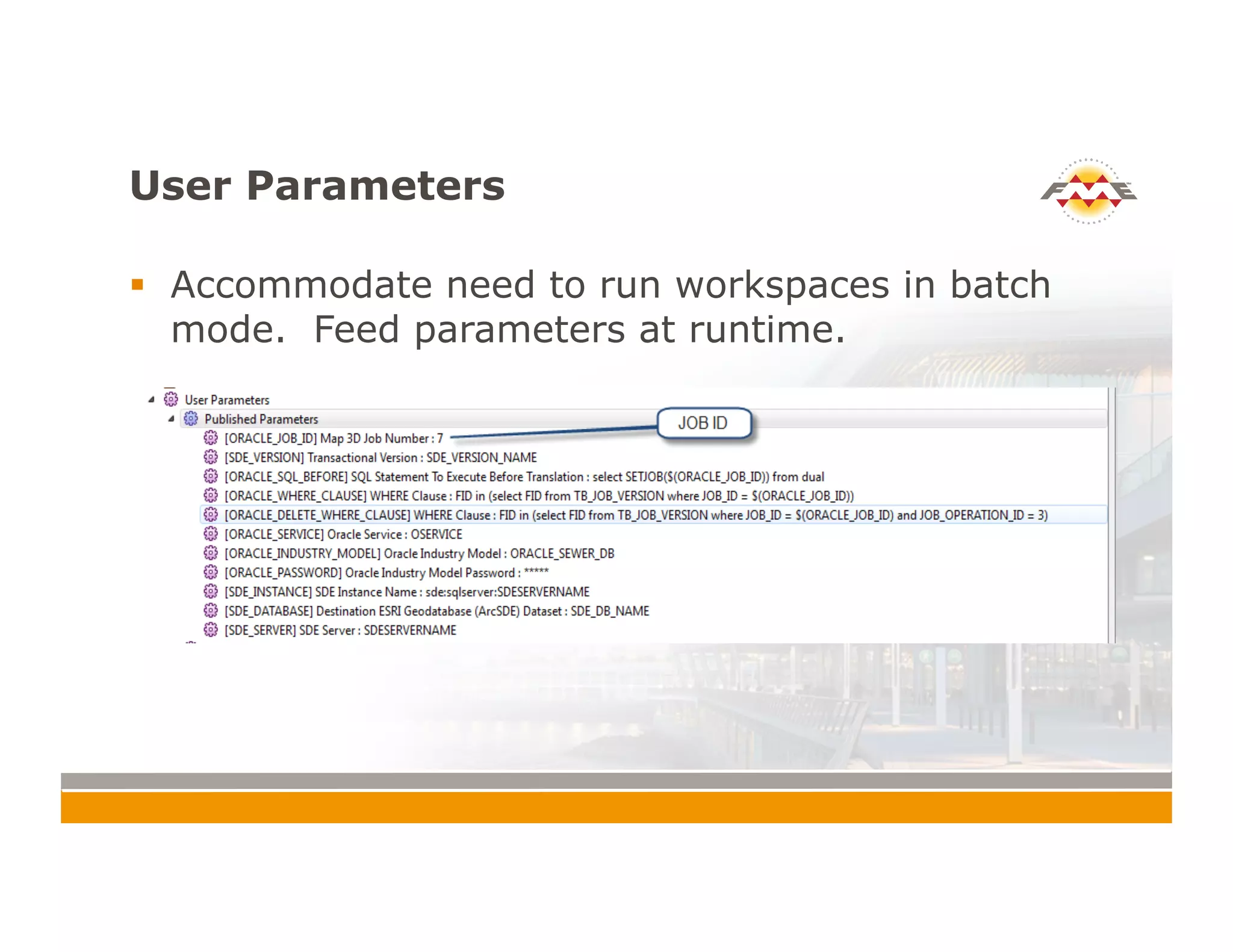 User Parameters

FME

▪ Accommodate need to run workspaces in batch mode. Feed parameters at runtime.

User Parameters
Published Parameters
JOB ID
[ORACLE_JOB_ID] Map 3D Job Number : 7
[SDE_VERSION] Transactional Version : SDE_VERSION_NAME
[ORACLE_SQL_BEFORE] SQL Statement To Execute Before Translation : select SETJOB($(ORACLE_JOB_ID)) from dual
[ORACLE_WHERE_CLAUSE] WHERE Clause : FID in (select FID from TB_JOB_VERSION where JOB_ID = $(ORACLE_JOB_ID))
[ORACLE_DELETE_WHERE_CLAUSE] WHERE Clause : FID in (select FID from TB_JOB_VERSION where JOB_ID = $(ORACLE_JOB_ID) and JOB_OPERATION_ID = 3)
[ORACLE_SERVICE] Oracle Service : OSERVICE
[ORACLE_INDUSTRY_MODEL] Oracle Industry Model : ORACLE_SEWER_DB
[ORACLE_PASSWORD] Oracle Industry Model Password : *****
[SDE_INSTANCE] SDE Instance Name : sde:sqlserver:SDESERVERNAME
[SDE_DATABASE] Destination ESRI Geodatabase (ArcSDE) Dataset : SDE_DB_NAME
[SDE_SERVER] SDE Server : SDESERVERNAME